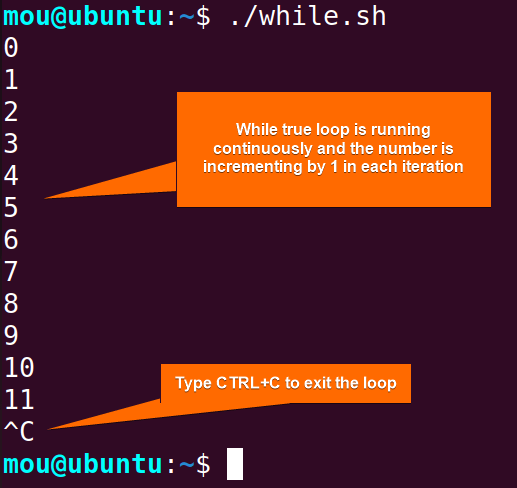 mou@ubuntu:~$ ./while.sh
0
1
2
3
4
5
6
7
8
9
10
11
^C
mou@ubuntu:~$

While true loop is running continuously and the number is incrementing by 1 in each iteration

Type CTRL+C to exit the loop